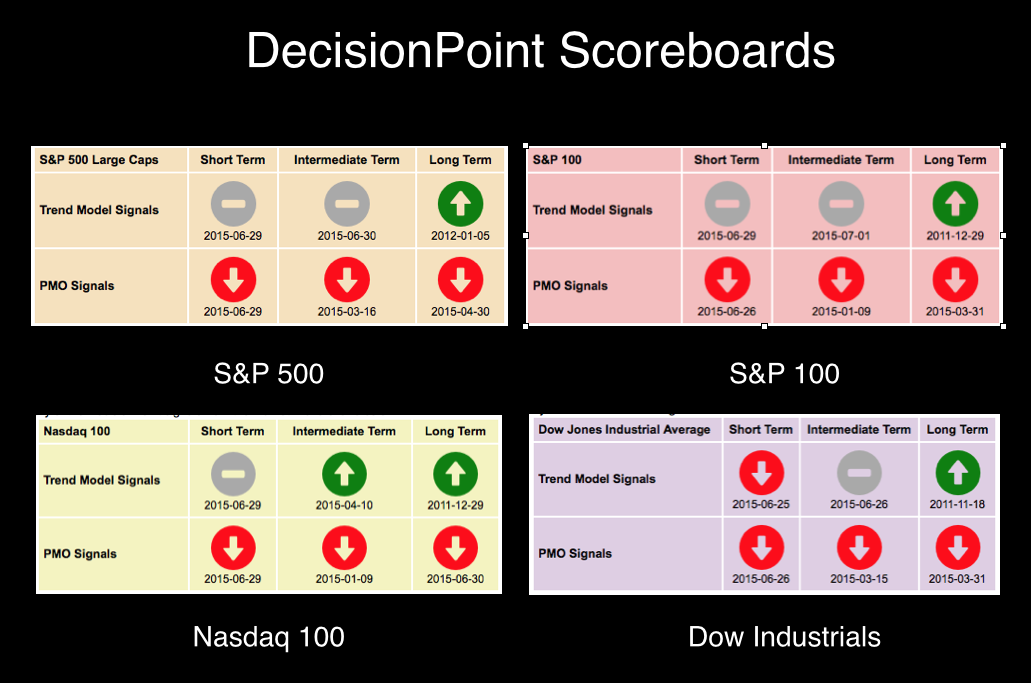 DecisionPoint Scoreboards

| S&P 500 Large Caps | Short Term | Intermediate Term | Long Term |
|---|---|---|---|
| Trend Model Signals | 2015-06-29 | 2015-06-30 | 2012-01-05 |
| PMO Signals | 2015-06-29 | 2015-03-16 | 2015-04-30 |

S&P 500

| S&P 100 | Short Term | Intermediate Term | Long Term |
|---|---|---|---|
| Trend Model Signals | 2015-06-29 | 2015-07-01 | 2011-12-29 |
| PMO Signals | 2015-06-26 | 2015-01-09 | 2015-03-31 |

S&P 100

| Nasdaq 100 | Short Term | Intermediate Term | Long Term |
|---|---|---|---|
| Trend Model Signals | 2015-06-29 | 2015-04-10 | 2011-12-29 |
| PMO Signals | 2015-06-29 | 2015-01-09 | 2015-06-30 |

Nasdaq 100

| Dow Jones Industrial Average | Short Term | Intermediate Term | Long Term |
|---|---|---|---|
| Trend Model Signals | 2015-06-25 | 2015-06-26 | 2011-11-18 |
| PMO Signals | 2015-06-26 | 2015-03-15 | 2015-03-31 |

Dow Industrials